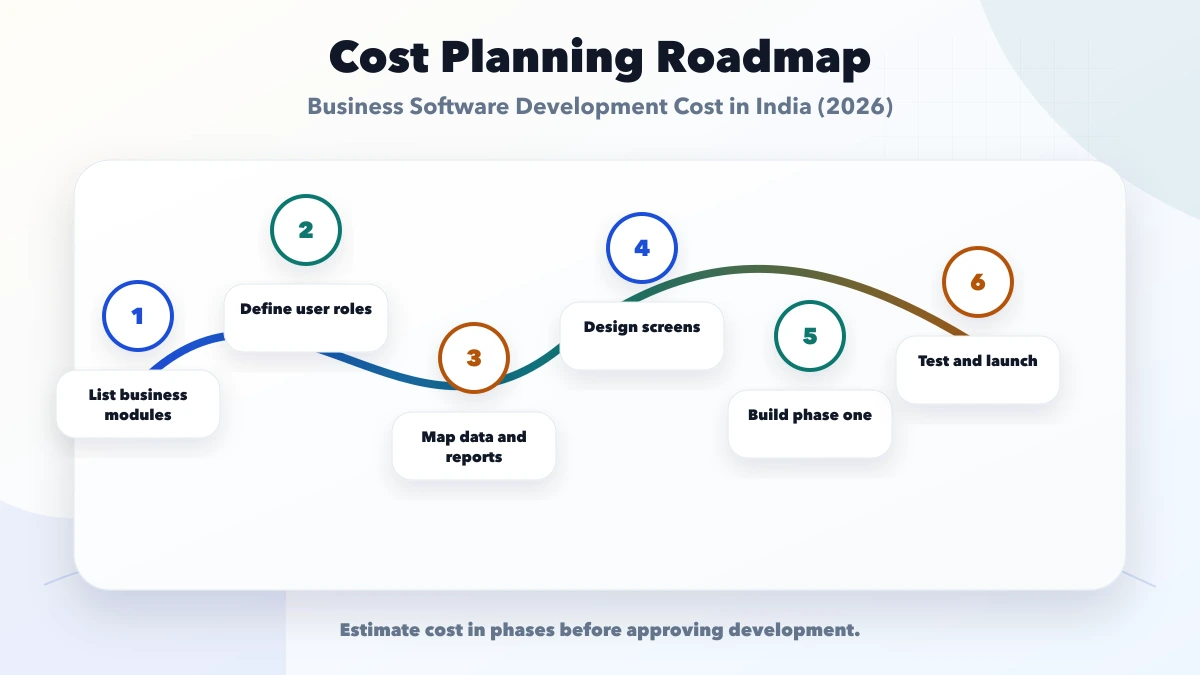 Cost Planning Roadmap

Business Software Development Cost in India (2026)

1

List business modules

2

Define user roles

3

Map data and reports

4

Design screens

5

Build phase one

6

Test and launch

Estimate cost in phases before approving development.